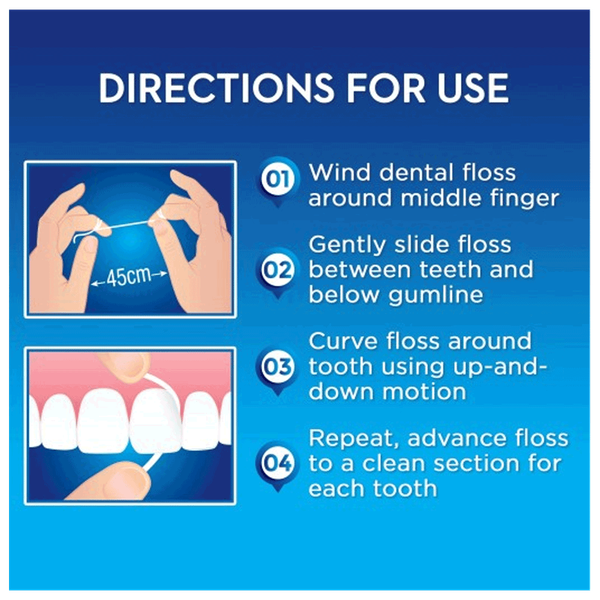 DIRECTIONS FOR USE

45cm

01 Wind dental floss around middle finger

02 Gently slide floss between teeth and below gumline

03 Curve floss around tooth using up-and-down motion

04 Repeat, advance floss to a clean section for each tooth